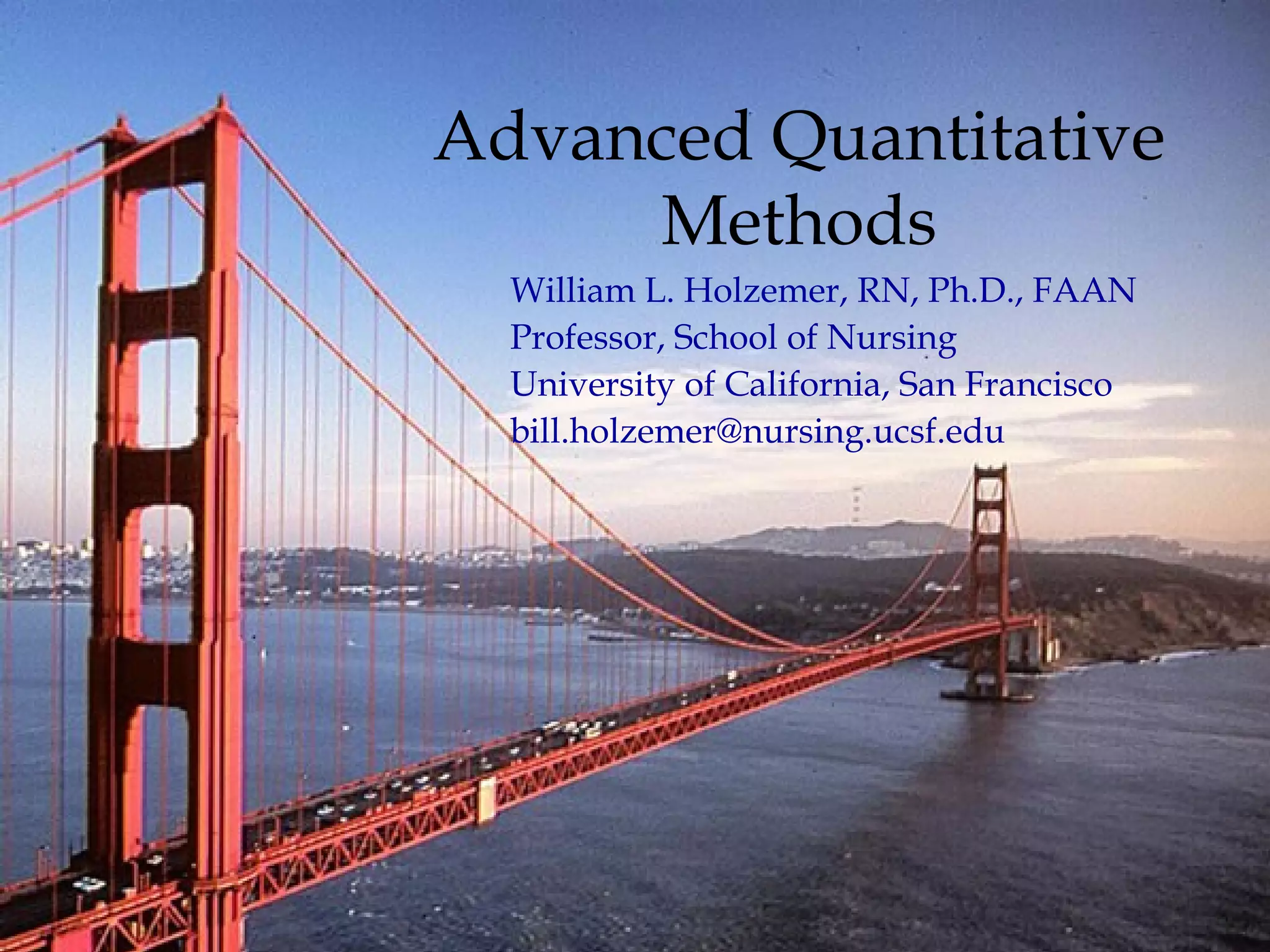 Advanced Quantitative Methods

William L. Holzemer, RN, Ph.D., FAAN
Professor, School of Nursing
University of California, San Francisco
bill.holzemer@nursing.ucsf.edu